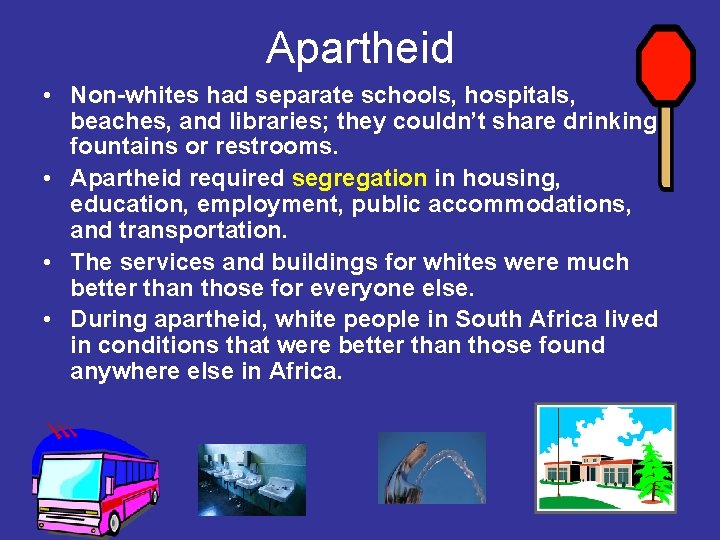 Apartheid

• Non-whites had separate schools, hospitals, beaches, and libraries; they couldn't share drinking fountains or restrooms.
• Apartheid required segregation in housing, education, employment, public accommodations, and transportation.
• The services and buildings for whites were much better than those for everyone else.
• During apartheid, white people in South Africa lived in conditions that were better than those found anywhere else in Africa.